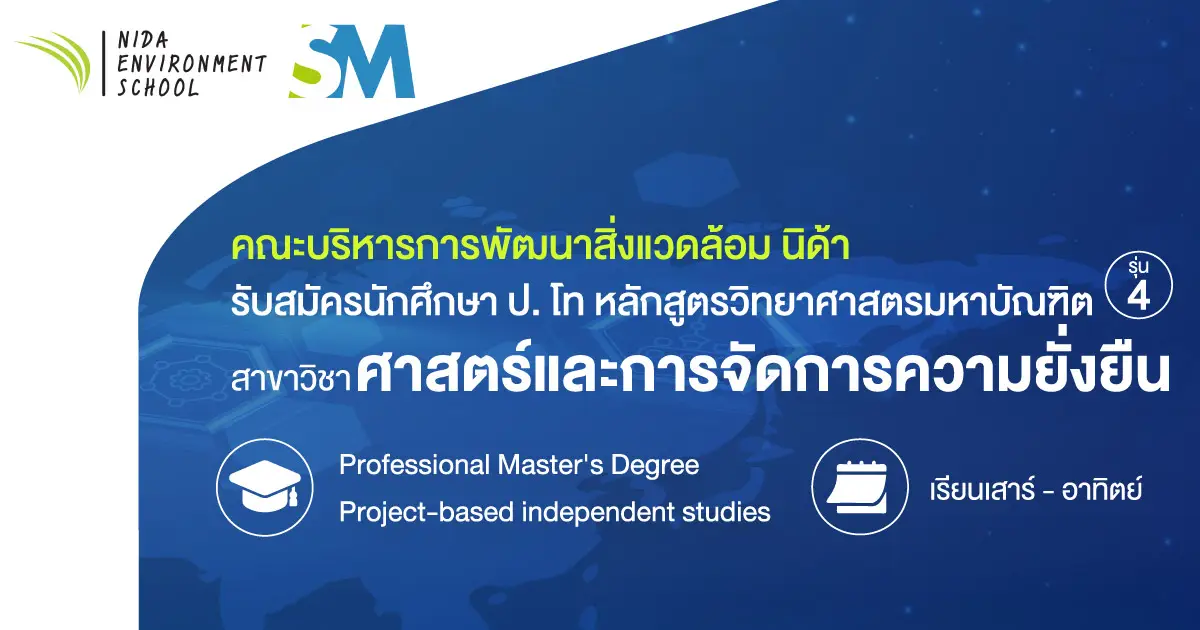 NIDA ENVIRONMENT SCHOOL

SM

คณะบริหารการพัฒนาสิ่งแวดล้อม นิด้า

รับสมัครนักศึกษา ป. โท หลักสูตรวิทยาศาสตรมหาบัณฑิต

รุ่น 4

สาขาวิชา ศาสตร์และการจัดการความยั่งยืน

Professional Master's Degree

Project-based independent studies

เรียนเสาร์ - อาทิตย์